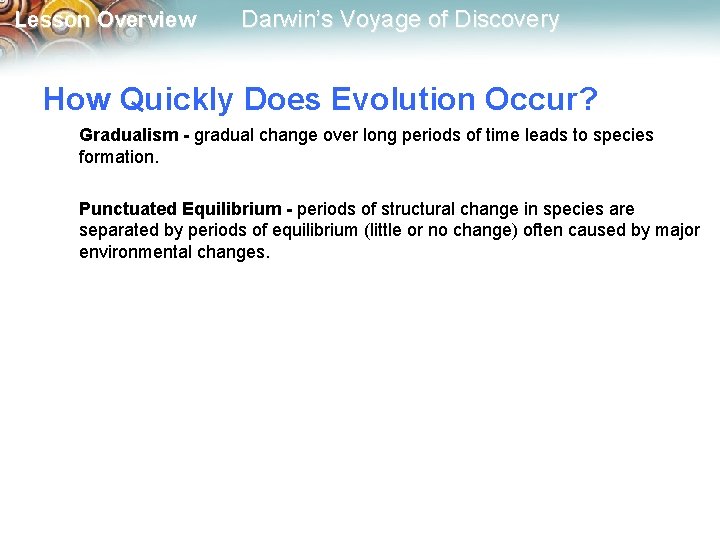 Lesson Overview Darwin's Voyage of Discovery

How Quickly Does Evolution Occur?

Gradualism - gradual change over long periods of time leads to species formation.

Punctuated Equilibrium - periods of structural change in species are separated by periods of equilibrium (little or no change) often caused by major environmental changes.